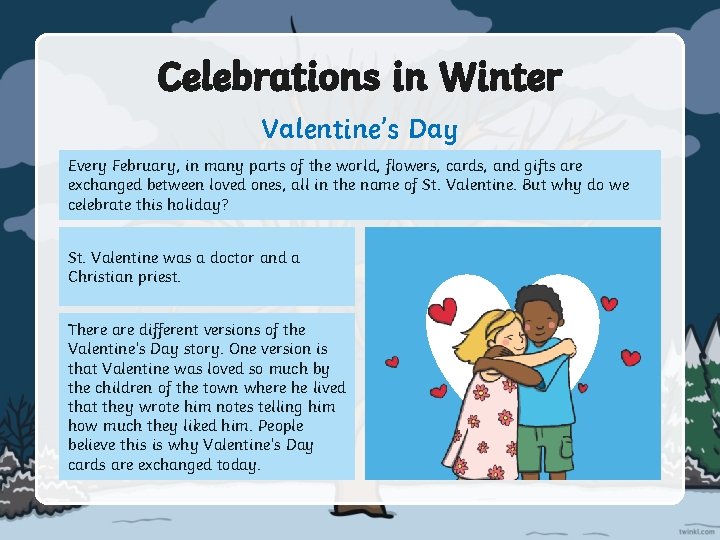 Celebrations in Winter

Valentine's Day

Every February, in many parts of the world, flowers, cards, and gifts are exchanged between loved ones, all in the name of St. Valentine. But why do we celebrate this holiday?

St. Valentine was a doctor and a Christian priest.

There are different versions of the Valentine's Day story. One version is that Valentine was loved so much by the children of the town where he lived that they wrote him notes telling him how much they liked him. People believe this is why Valentine's Day cards are exchanged today.

twinkl.com